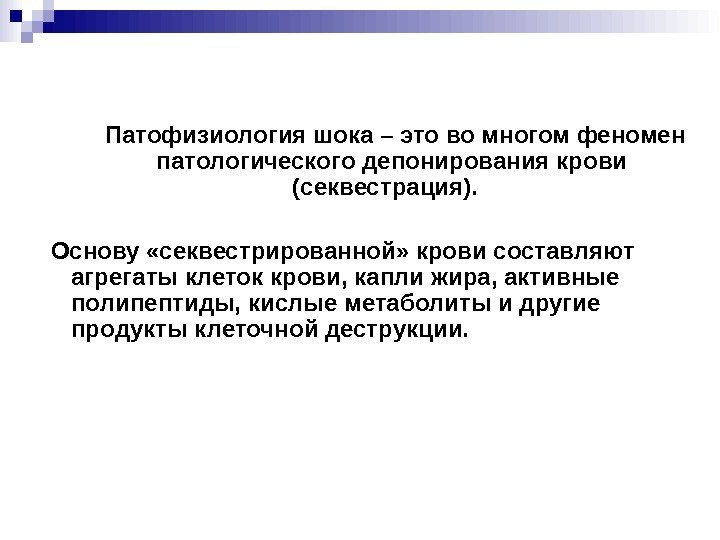 Патофизиология шока – это во многом феномен патологического депонирования крови (секвестрация).

Основу «секвестрированной» крови составляют агрегаты клеток крови, капли жира, активные полипептиды, кислые метаболиты и другие продукты клеточной деструкции.